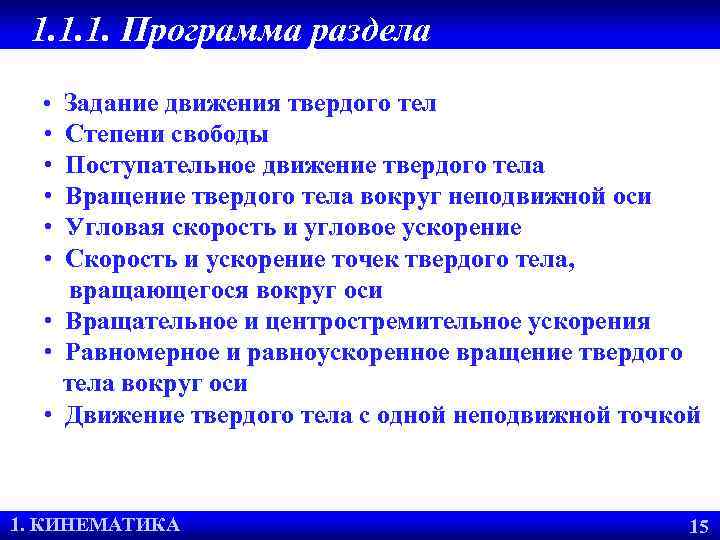 1.1.1. Программа раздела

• Задание движения твердого тел
• Степени свободы
• Поступательное движение твердого тела
• Вращение твердого тела вокруг неподвижной оси
• Угловая скорость и угловое ускорение
• Скорость и ускорение точек твердого тела, вращающегося вокруг оси
• Вращательное и центростремительное ускорения
• Равномерное и равноускоренное вращение твердого тела вокруг оси
• Движение твердого тела с одной неподвижной точкой

1. КИНЕМАТИКА

15